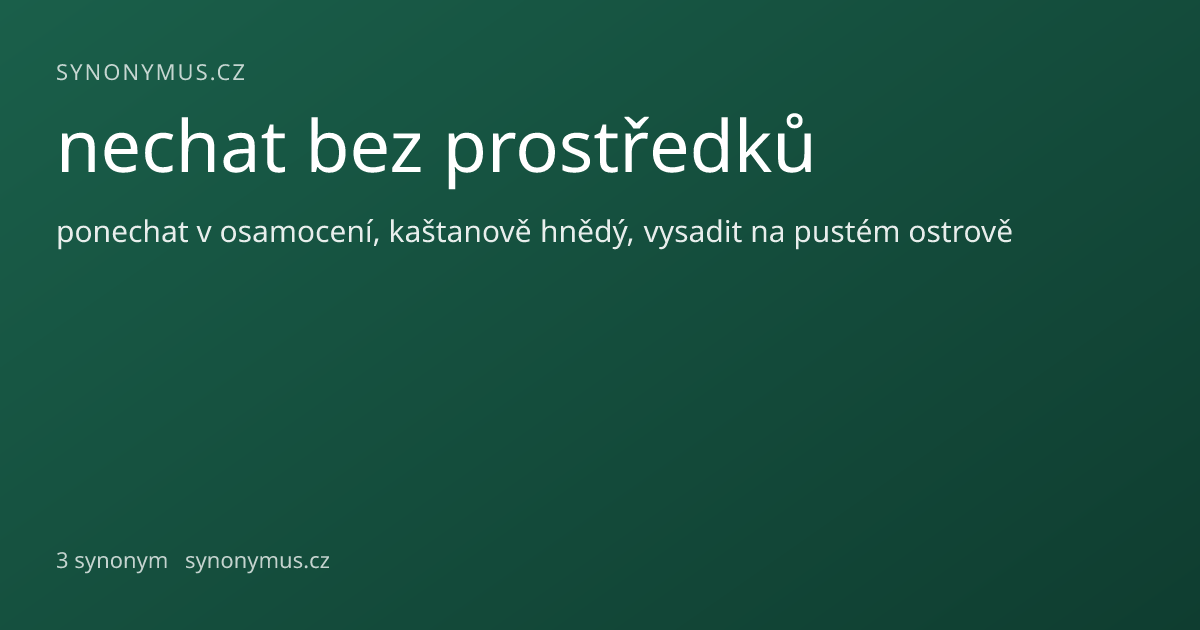 SYNONYMUS.CZ

nechat bez prostředků

ponechat v osamocení, kaštanově hnědý, vysadit na pustém ostrově

3 synonym synonymus.cz